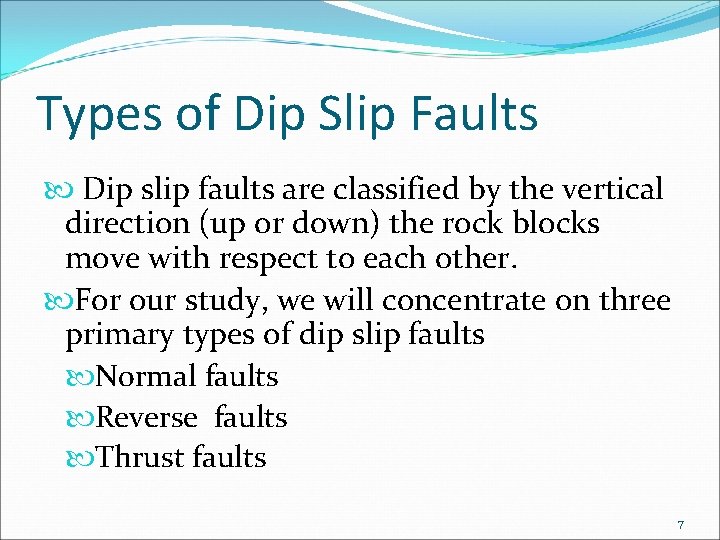 Types of Dip Slip Faults

Dip slip faults are classified by the vertical direction (up or down) the rock blocks move with respect to each other.

For our study, we will concentrate on three primary types of dip slip faults

Normal faults

Reverse faults

Thrust faults

7